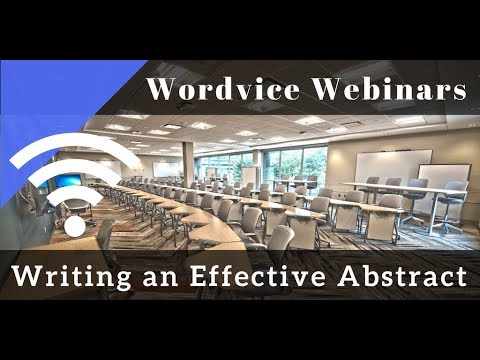 Wordvice Webinars

Writing an Effective Abstract